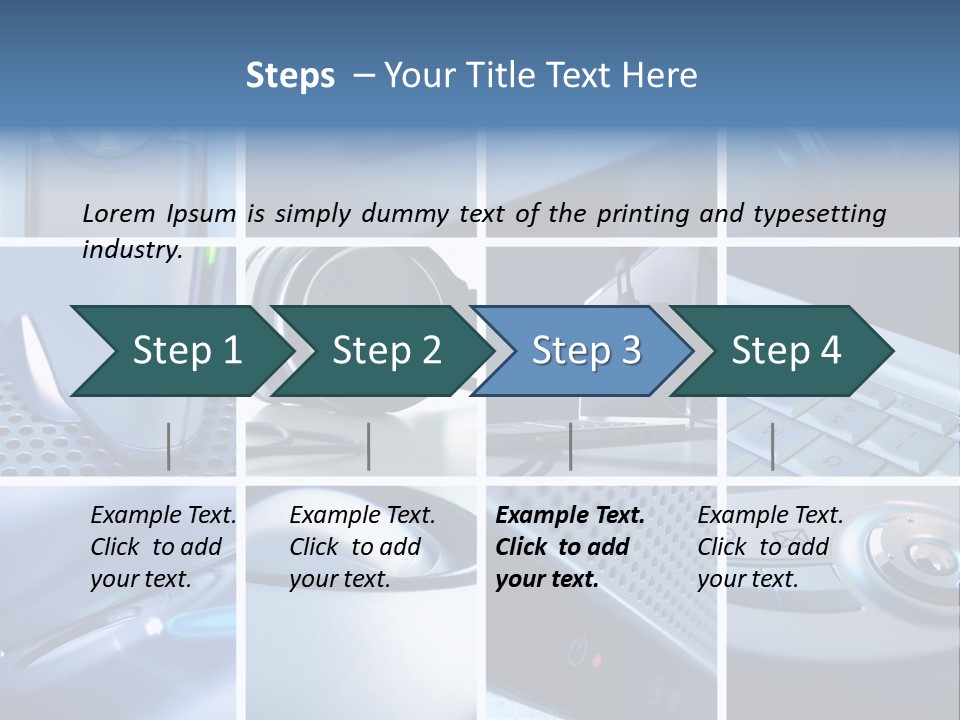 Steps – Your Title Text Here

Lorem Ipsum is simply dummy text of the printing and typesetting industry.

Step 1

Step 2

Step 3

Step 4

Example Text. Click to add your text.

Example Text. Click to add your text.

Example Text. Click to add your text.

Example Text. Click to add your text.